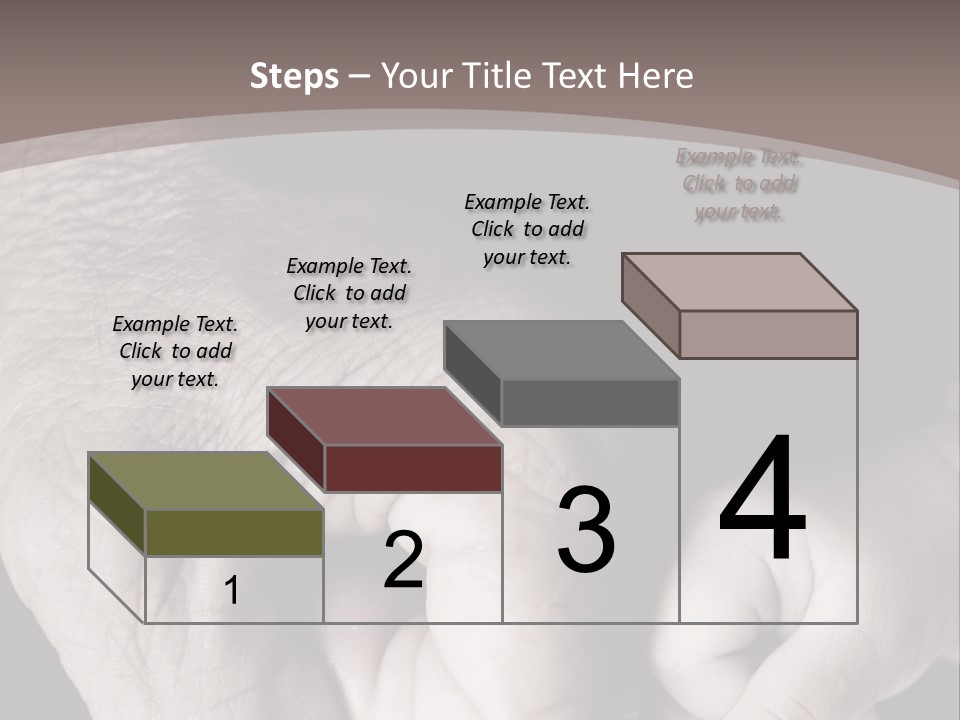 Steps – Your Title Text Here

Example Text. Click to add your text.

Example Text. Click to add your text.

Example Text. Click to add your text.

Example Text. Click to add your text.

1

2

3

4